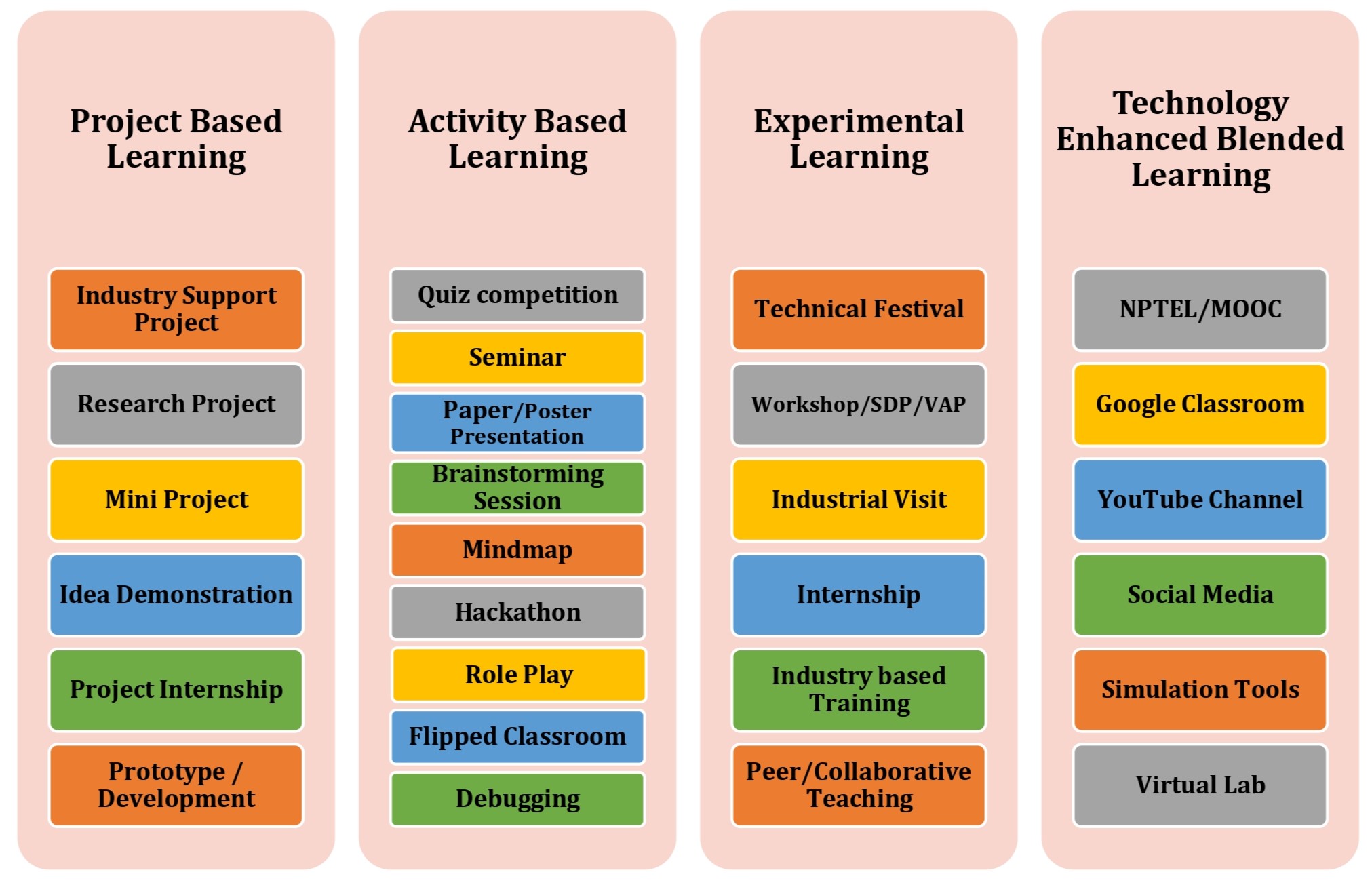 Project Based Learning

Industry Support Project

Research Project

Mini Project

Idea Demonstration

Project Internship

Prototype / Development

Activity Based Learning

Quiz competition

Seminar

Paper/Poster Presentation

Brainstorming Session

Mindmap

Hackathon

Role Play

Flipped Classroom

Debugging

Experimental Learning

Technical Festival

Workshop/SDP/VAP

Industrial Visit

Internship

Industry based Training

Peer/Collaborative Teaching

Technology Enhanced Blended Learning

NPTEL/MOOC

Google Classroom

YouTube Channel

Social Media

Simulation Tools

Virtual Lab